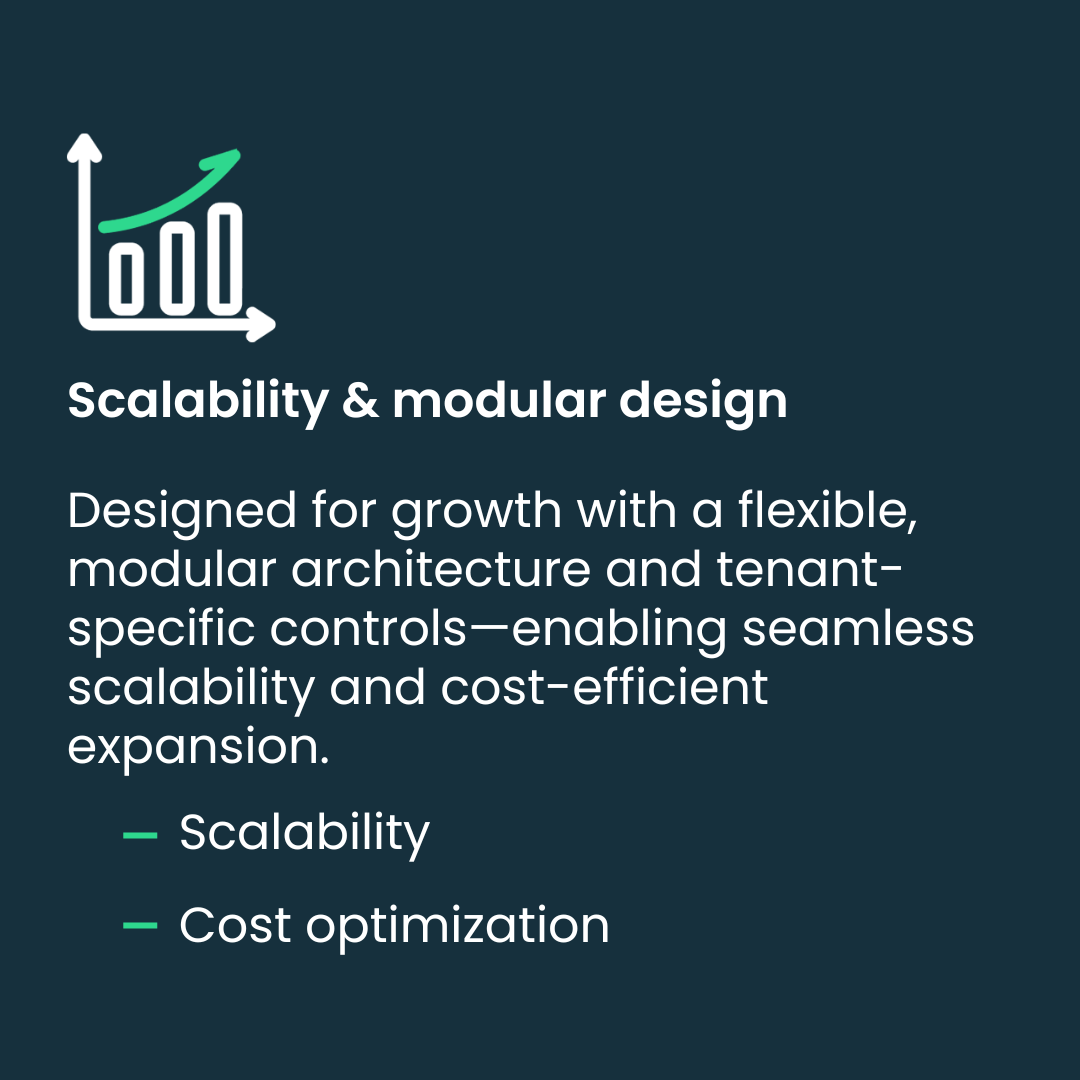 Scalability & modular design

Designed for growth with a flexible, modular architecture and tenant-specific controls—enabling seamless scalability and cost-efficient expansion.

– Scalability
– Cost optimization